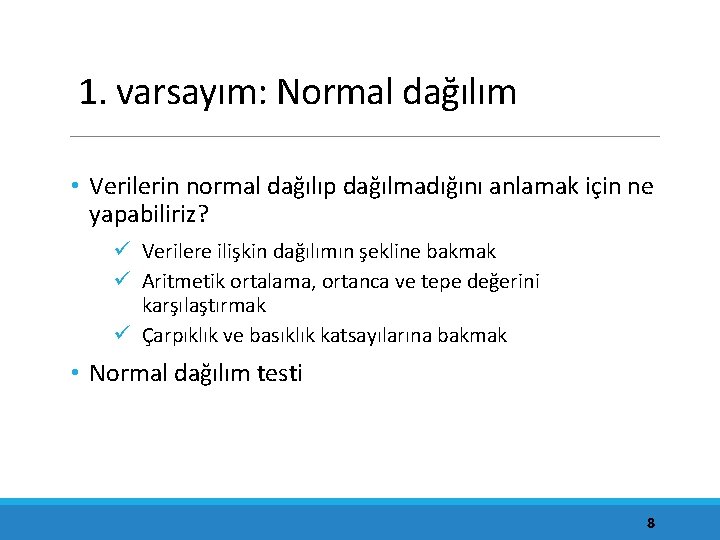 1. varsayım: Normal dağılım

• Verilerin normal dağılıp dağılmadığını anlamak için ne yapabiliriz?

✓ Verilere ilişkin dağılımın şekline bakmak
✓ Aritmetik ortalama, ortanca ve tepe değerini karşılaştırmak
✓ Çarpıklık ve basıklık katsayılarına bakmak

• Normal dağılım testi

8